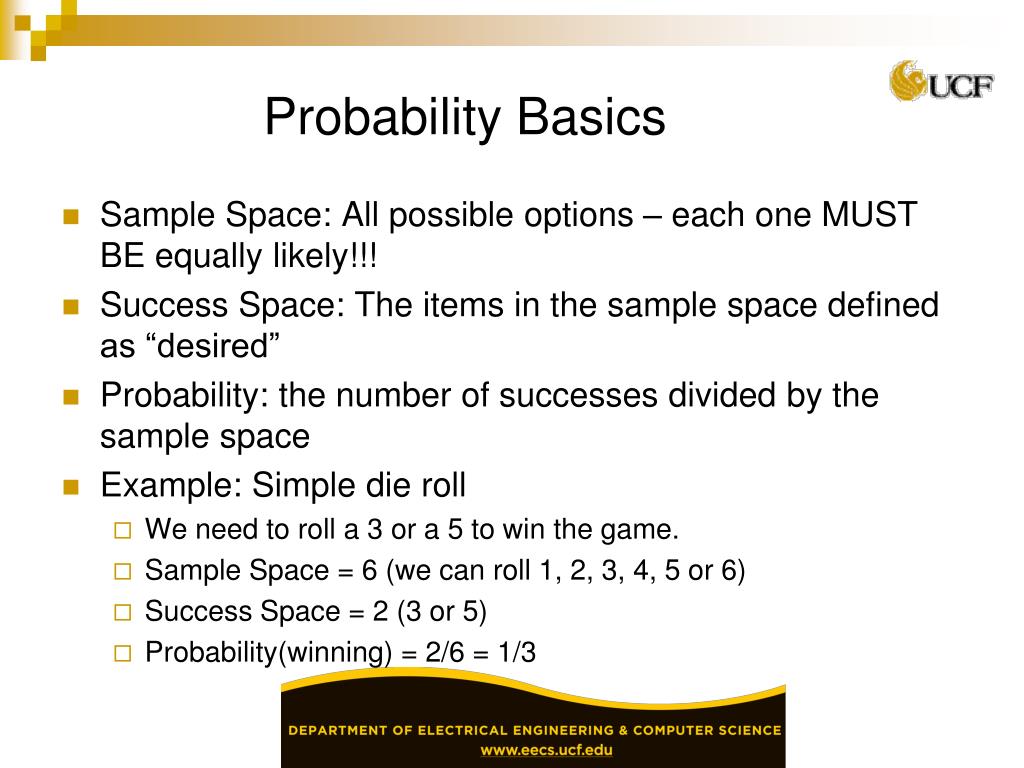 UCF

Probability Basics

Sample Space: All possible options – each one MUST BE equally likely!!!

Success Space: The items in the sample space defined as “desired”

Probability: the number of successes divided by the sample space

Example: Simple die roll

We need to roll a 3 or a 5 to win the game.

Sample Space = 6 (we can roll 1, 2, 3, 4, 5 or 6)

Success Space = 2 (3 or 5)

Probability(winning) = 2/6 = 1/3

DEPARTMENT OF ELECTRICAL ENGINEERING & COMPUTER SCIENCE
www.eecs.ucf.edu